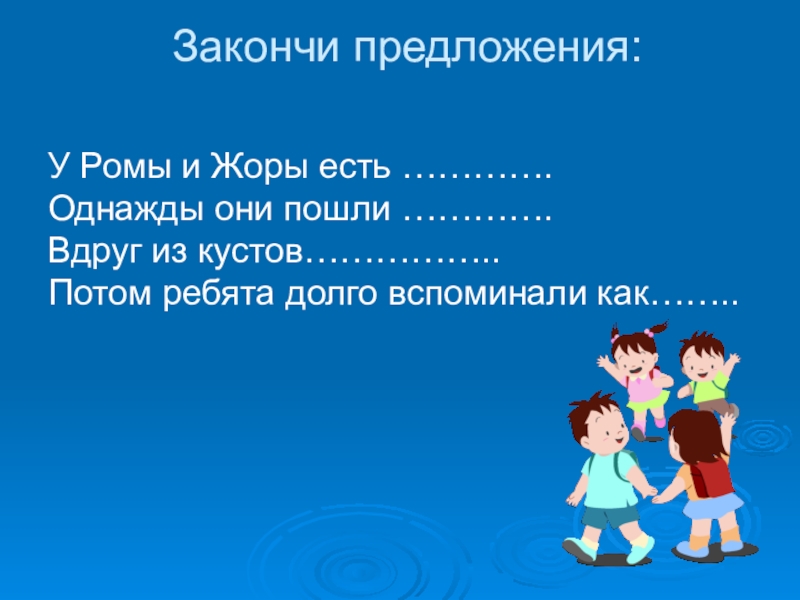 Закончи предложения:

У Ромы и Жоры есть ………….
Однажды они пошли ………….
Вдруг из кустов……………..
Потом ребята долго вспоминали как……..